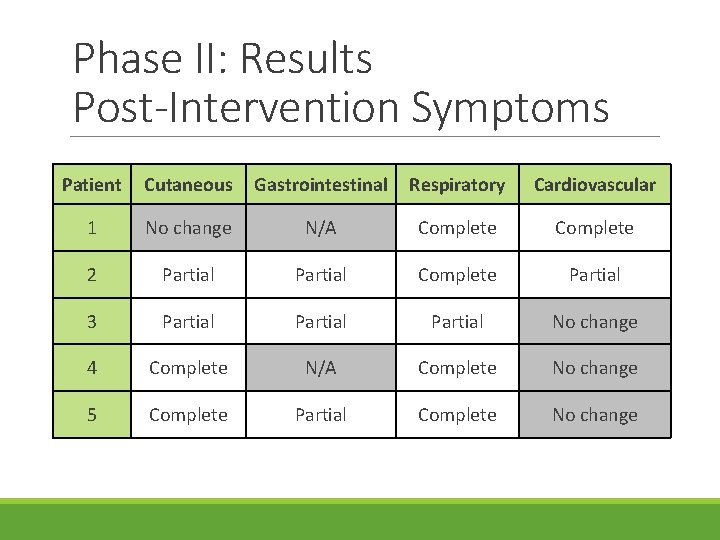 Phase II: Results
Post-Intervention Symptoms

| Patient | Cutaneous | Gastrointestinal | Respiratory | Cardiovascular |
|---|---|---|---|---|
| 1 | No change | N/A | Complete | Complete |
| 2 | Partial | Partial | Complete | Partial |
| 3 | Partial | Partial | Partial | No change |
| 4 | Complete | N/A | Complete | No change |
| 5 | Complete | Partial | Complete | No change |